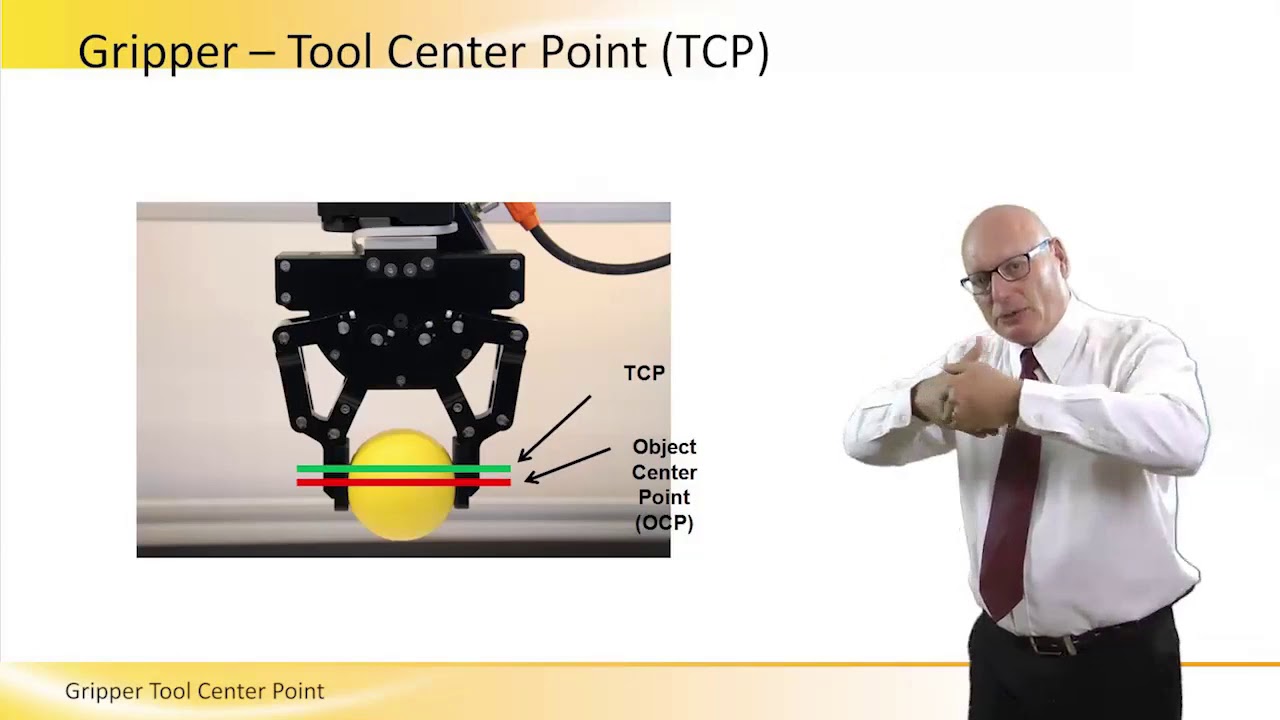 Gripper – Tool Center Point (TCP)

TCP

Object Center Point (OCP)

Gripper Tool Center Point